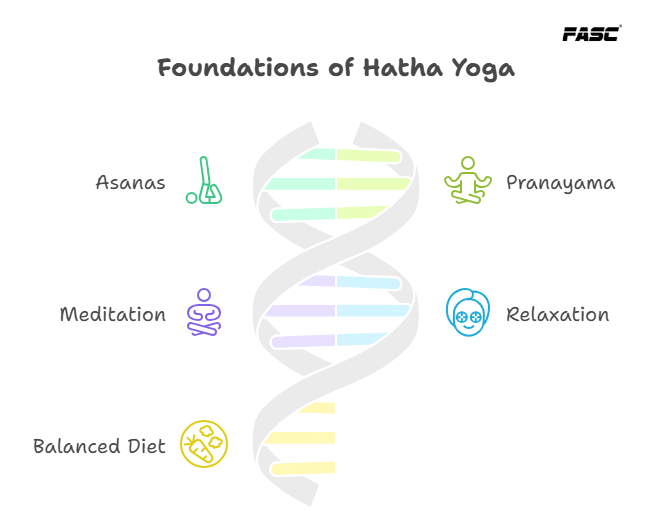 FASC

Foundations of Hatha Yoga

Asanas

Pranayama

Meditation

Relaxation

Balanced Diet